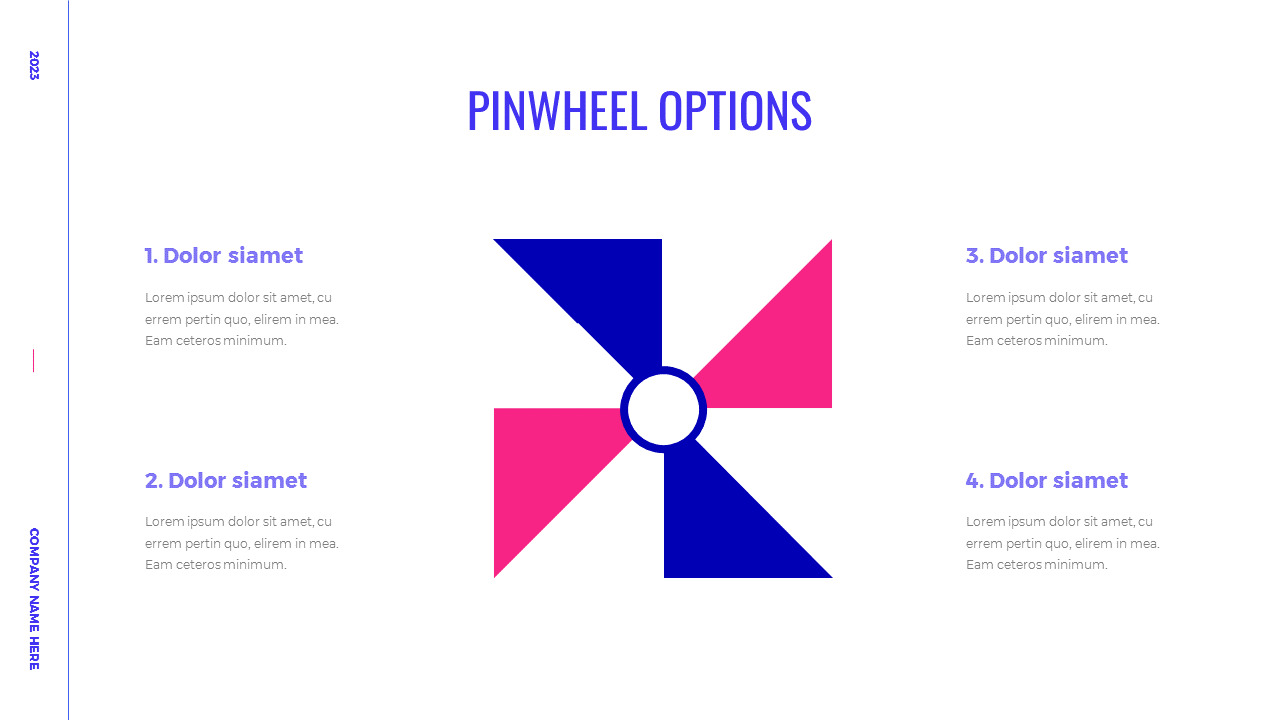 2023

COMPANY NAME HERE

PINWHEEL OPTIONS

1. Dolor siamet

Lorem ipsum dolor sit amet, cu errem pertin quo, elirem in mea. Eam ceteros minimum.

2. Dolor siamet

Lorem ipsum dolor sit amet, cu errem pertin quo, elirem in mea. Eam ceteros minimum.

3. Dolor siamet

Lorem ipsum dolor sit amet, cu errem pertin quo, elirem in mea. Eam ceteros minimum.

4. Dolor siamet

Lorem ipsum dolor sit amet, cu errem pertin quo, elirem in mea. Eam ceteros minimum.